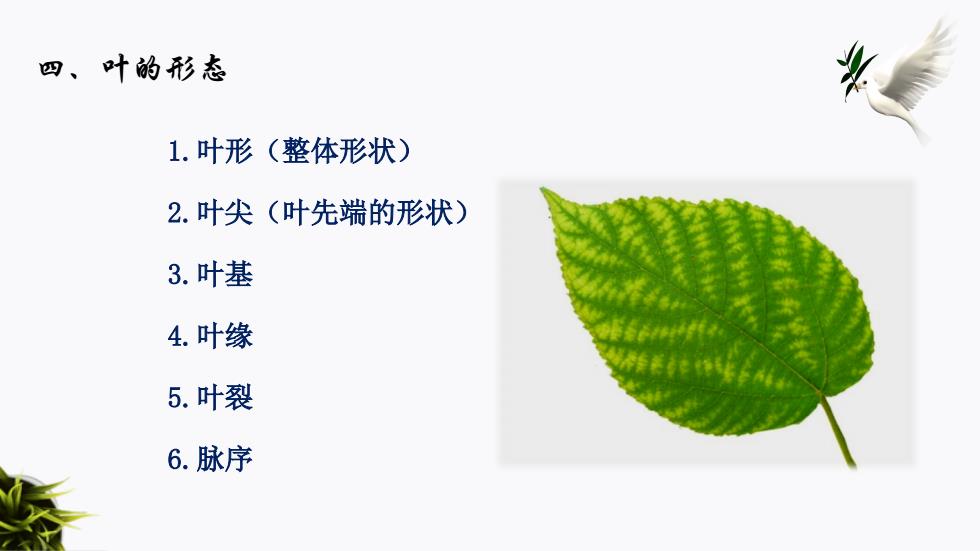 四、叶的形态

1.叶形（整体形状）

2.叶尖（叶先端的形状）

3.叶基

4.叶缘

5.叶裂

6.脉序